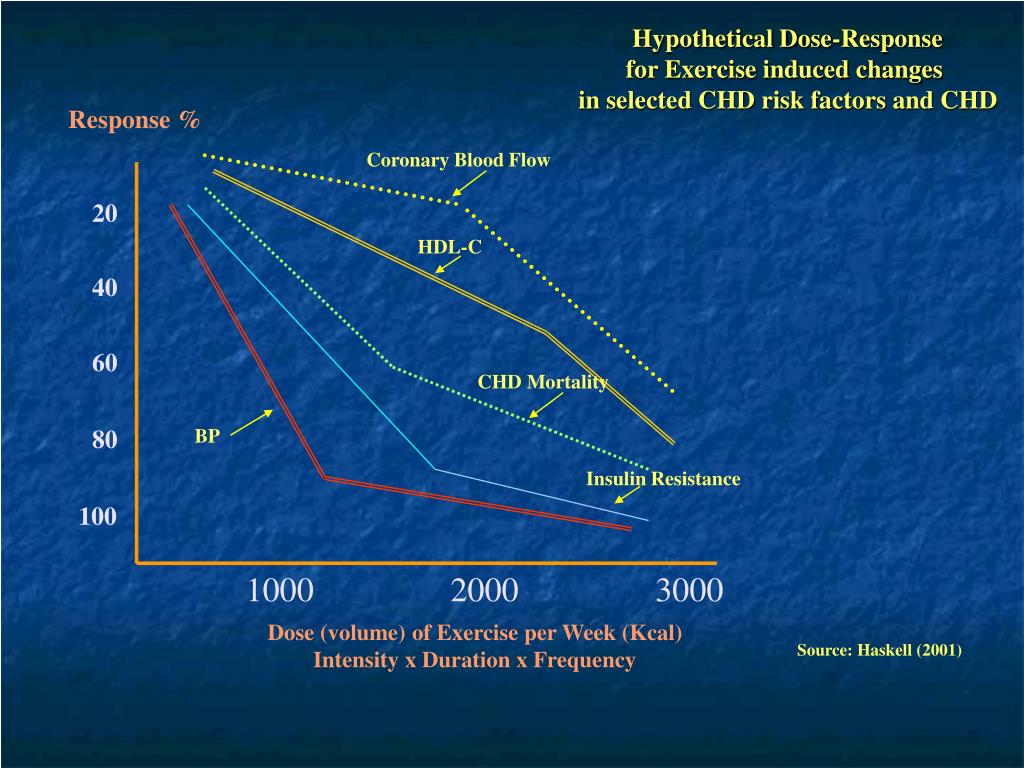 Hypothetical Dose-Response
for Exercise induced changes
in selected CHD risk factors and CHD

Response %

Coronary Blood Flow

HDL-C

CHD Mortality

BP

Insulin Resistance

20
40
60
80
100

1000
2000
3000

Dose (volume) of Exercise per Week (Kcal)
Intensity x Duration x Frequency

Source: Haskell (2001)